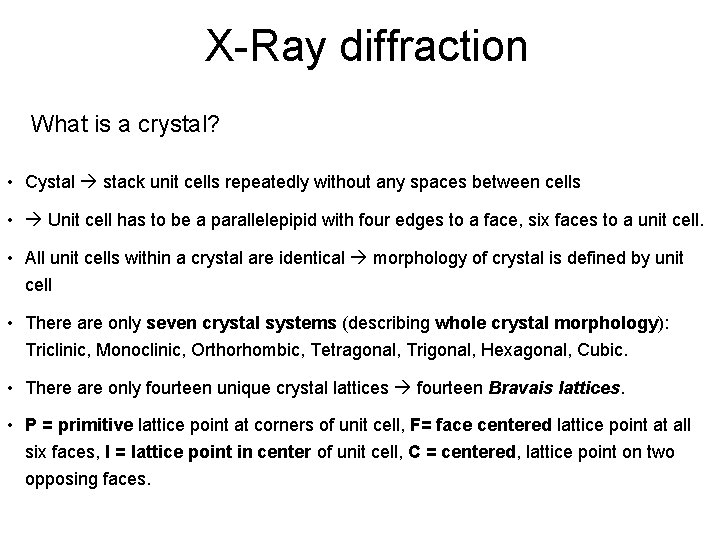 X-Ray diffraction

What is a crystal?

• Cystal → stack unit cells repeatedly without any spaces between cells

• → Unit cell has to be a parallelepipid with four edges to a face, six faces to a unit cell.

• All unit cells within a crystal are identical → morphology of crystal is defined by unit cell

• There are only seven crystal systems (describing whole crystal morphology): Triclinic, Monoclinic, Orthorhombic, Tetragonal, Trigonal, Hexagonal, Cubic.

• There are only fourteen unique crystal lattices → fourteen Bravais lattices.

• P = primitive lattice point at corners of unit cell, F= face centered lattice point at all six faces, I = lattice point in center of unit cell, C = centered, lattice point on two opposing faces.